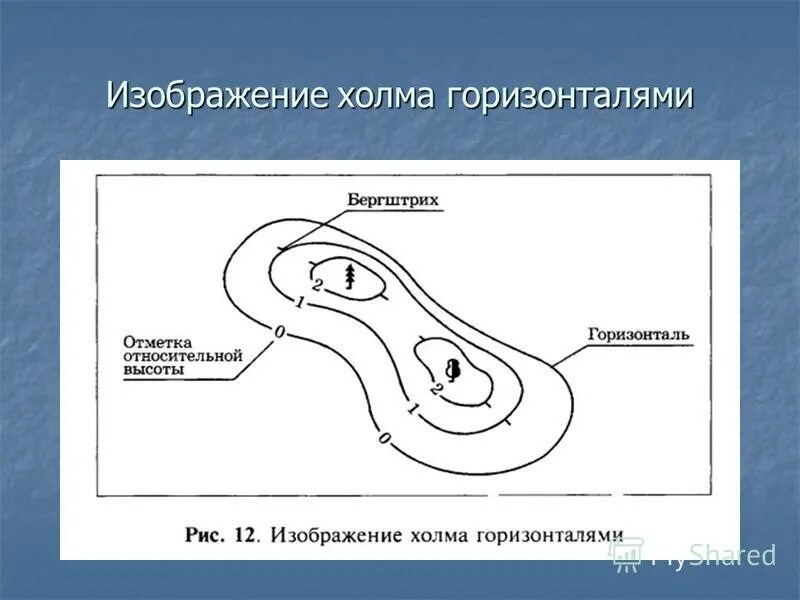 Изображение холма горизонталями

Бергштрих

2

1

0

Отметка относительной высоты

Горизонталь

2

1

0

Рис. 12. Изображение холма горизонталями

MyShared